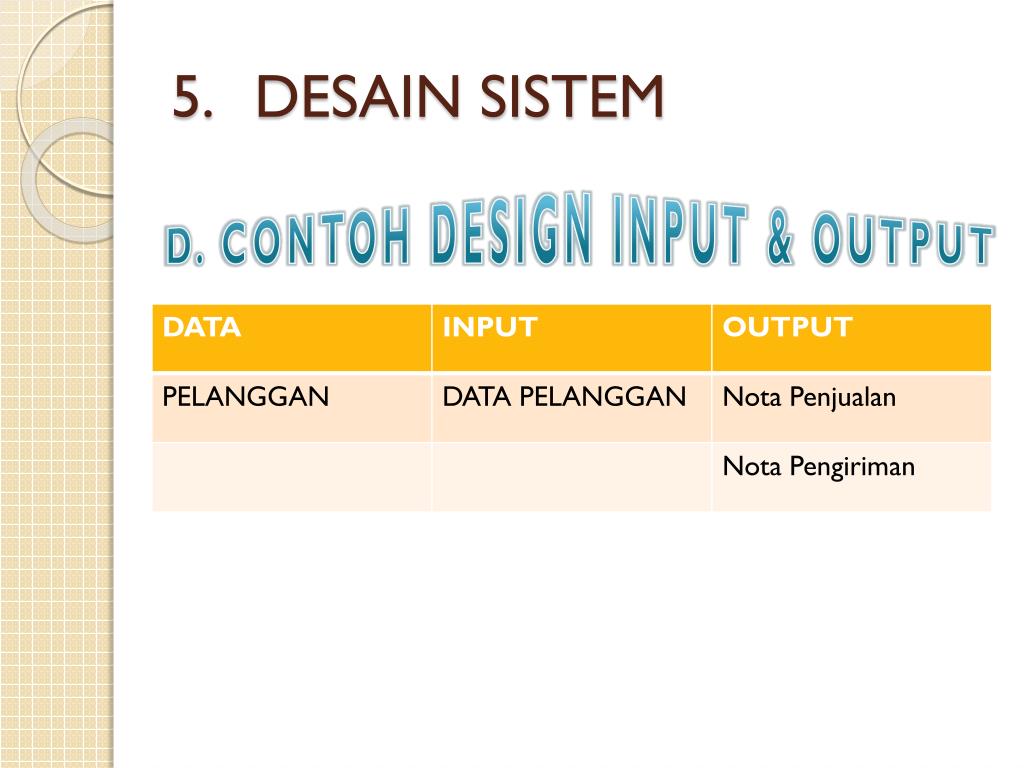 5. DESAIN SISTEM

D. CONTOH DESIGN INPUT & OUTPUT

| DATA | INPUT | OUTPUT |
|---|---|---|
| PELANGGAN | DATA PELANGGAN | Nota Penjualan |
| | | Nota Pengiriman |